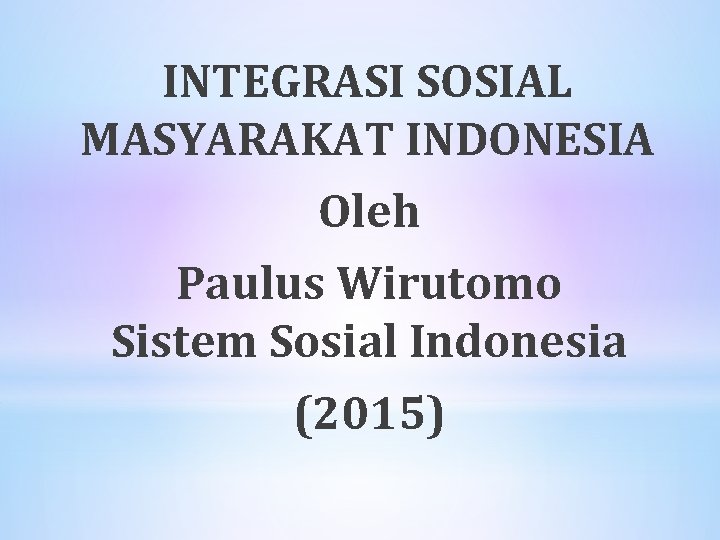 INTEGRASI SOSIAL MASYARAKAT INDONESIA

Oleh

Paulus Wirutomo
Sistem Sosial Indonesia

(2015)